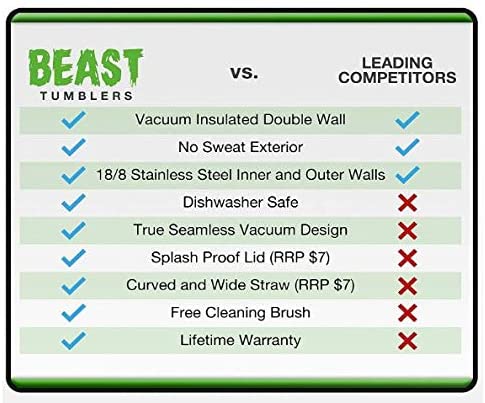 | BEAST TUMBLERS | vs. | LEADING COMPETITORS |
|---|---|---|
| ✓ | Vacuum Insulated Double Wall | ✓ |
| ✓ | No Sweat Exterior | ✓ |
| ✓ | 18/8 Stainless Steel Inner and Outer Walls | ✓ |
| ✓ | Dishwasher Safe | ✗ |
| ✓ | True Seamless Vacuum Design | ✗ |
| ✓ | Splash Proof Lid (RRP \$7) | ✗ |
| ✓ | Curved and Wide Straw (RRP \$7) | ✗ |
| ✓ | Free Cleaning Brush | ✗ |
| ✓ | Lifetime Warranty | ✗ |